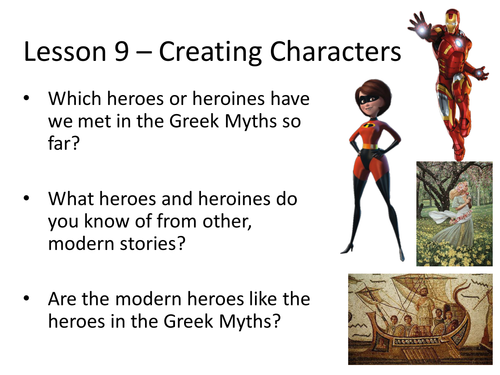 Lesson 9 – Creating Characters

• Which heroes or heroines have we met in the Greek Myths so far?

• What heroes and heroines do you know of from other, modern stories?

• Are the modern heroes like the heroes in the Greek Myths?